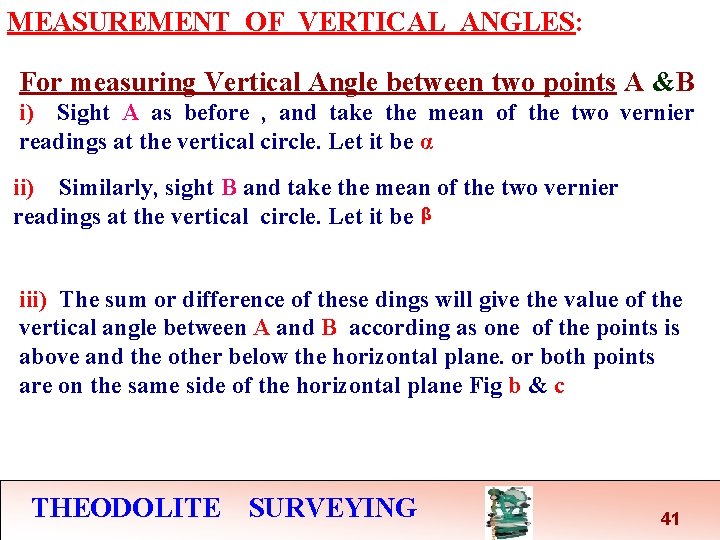 MEASUREMENT OF VERTICAL ANGLES:

For measuring Vertical Angle between two points A &B

i) Sight A as before , and take the mean of the two vernier readings at the vertical circle. Let it be α

ii) Similarly, sight B and take the mean of the two vernier readings at the vertical circle. Let it be β

iii) The sum or difference of these dings will give the value of the vertical angle between A and B according as one of the points is above and the other below the horizontal plane. or both points are on the same side of the horizontal plane Fig b & c

THEODOLITE SURVEYING

41